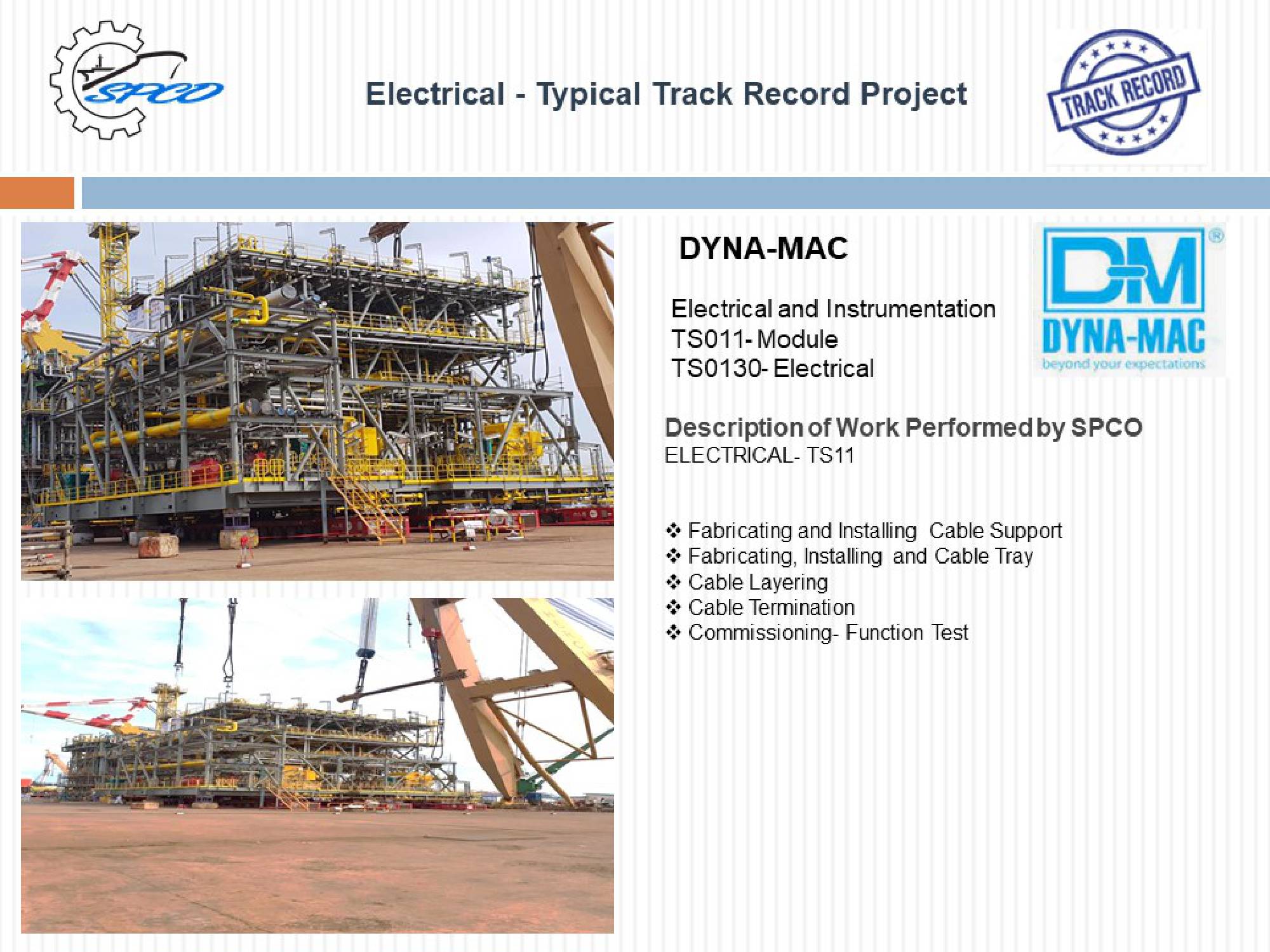 SPCO

Electrical - Typical Track Record Project

TRACK RECORD

DYNA-MAC

Electrical and Instrumentation
TS011- Module
TS0130- Electrical

DM
DYNA-MAC
beyond your expectations

Description of Work Performed by SPCO
ELECTRICAL- TS11

❖ Fabricating and Installing Cable Support
❖ Fabricating, Installing and Cable Tray
❖ Cable Layering
❖ Cable Termination
❖ Commissioning- Function Test